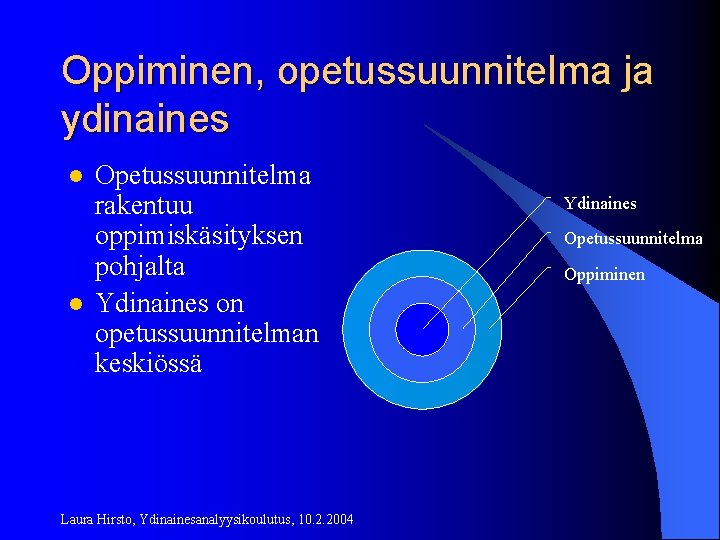 Oppiminen, opetussuunnitelma ja ydinaines

- Opetussuunnitelma rakentuu oppimiskäsityksen pohjalta
- Ydinaines on opetussuunnitelman keskiössä

Ydinaines
Opetussuunnitelma
Oppiminen

Laura Hirsto, Ydinainesanalyysikoulutus, 10.2.2004